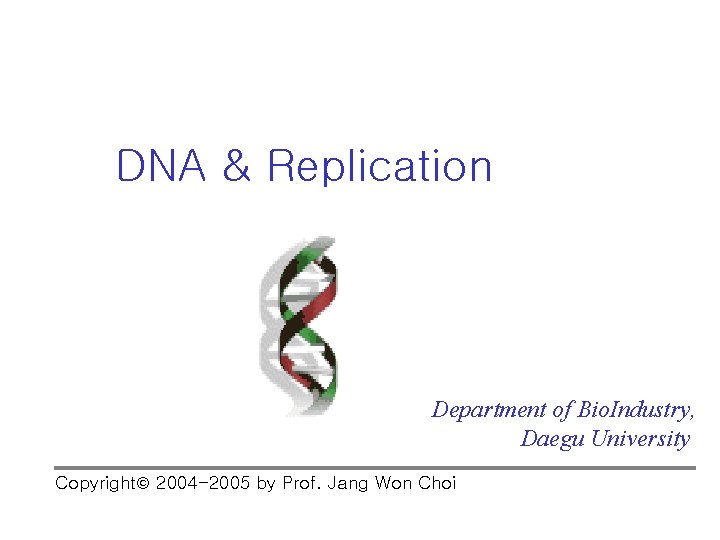 DNA & Replication

Department of BioIndustry,
Daegu University

Copyright© 2004-2005 by Prof. Jang Won Choi